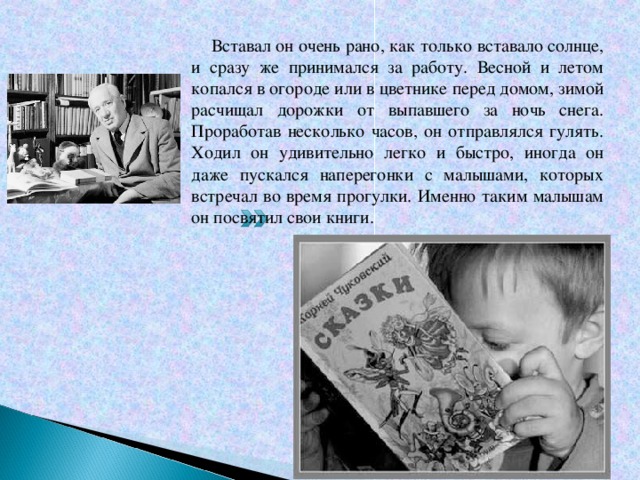 Вставал он очень рано, как только вставало солнце, и сразу же принимался за работу. Весной и летом копался в огороде или в цветнике перед домом, зимой расчищал дорожки от выпавшего за ночь снега. Проработав несколько часов, он отправлялся гулять. Ходил он удивительно легко и быстро, иногда он даже пускался наперегонки с малышами, которых встречал во время прогулки. Именно таким малышам он посвятил свои книги.

Корней Чуковский
СКАЗКИ